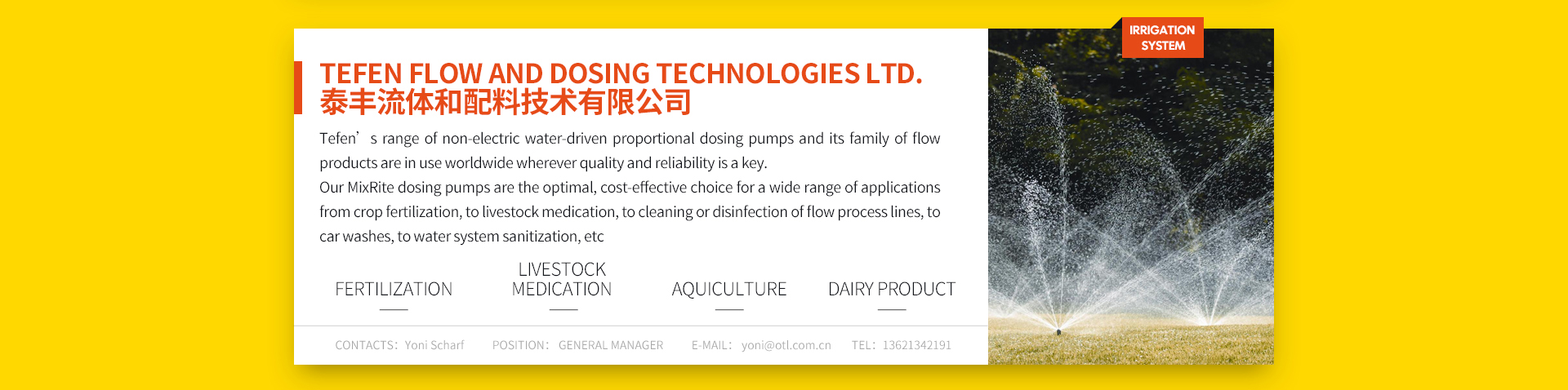 TEFEN FLOW AND DOSING TECHNOLOGIES LTD.
泰丰流体和配料技术有限公司

Tefen’s range of non-electric water-driven proportional dosing pumps and its family of flow products are in use worldwide wherever quality and reliability is a key.
Our MixRite dosing pumps are the optimal, cost-effective choice for a wide range of applications from crop fertilization, to livestock medication, to cleaning or disinfection of flow process lines, to car washes, to water system sanitization, etc

FERTILIZATION

LIVESTOCK MEDICATION

AQUICULTURE

DAIRY PRODUCT

CONTACTS: Yoni Scharf POSITION: GENERAL MANAGER E-MAIL: yoni@otl.com.cn TEL: 13621342191

IRRIGATION SYSTEM